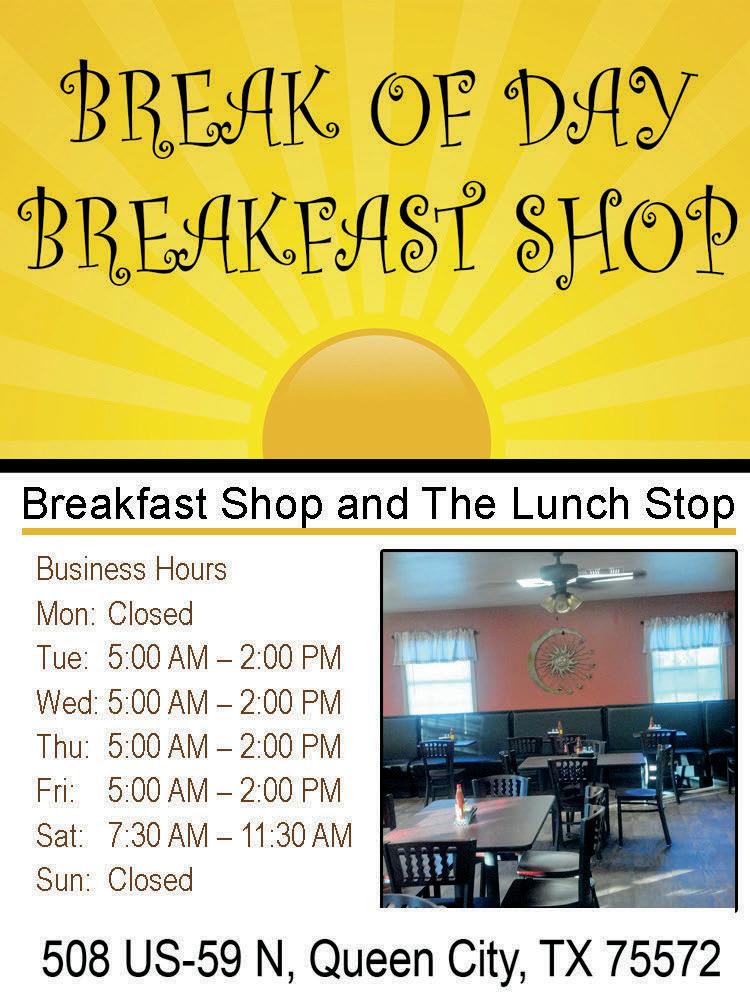 BREAK OF DAY BREAKFAST SHOP

Breakfast Shop and The Lunch Stop

Business Hours
Mon: Closed
Tue: 5:00 AM – 2:00 PM
Wed: 5:00 AM – 2:00 PM
Thu: 5:00 AM – 2:00 PM
Fri: 5:00 AM – 2:00 PM
Sat: 7:30 AM – 11:30 AM
Sun: Closed

508 US-59 N, Queen City, TX 75572